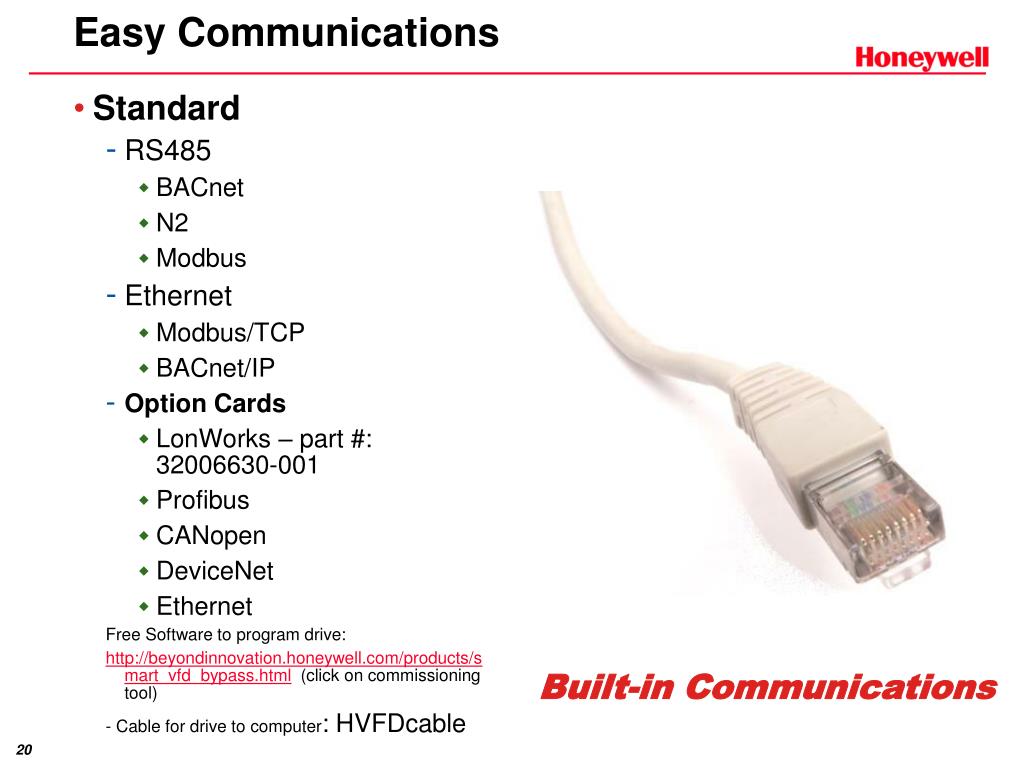 Easy Communications

Honeywell

• Standard
- RS485
◆ BACnet
◆ N2
◆ Modbus
- Ethernet
◆ Modbus/TCP
◆ BACnet/IP
- Option Cards
◆ LonWorks – part #: 32006630-001
◆ Profibus
◆ CANopen
◆ DeviceNet
◆ Ethernet

Free Software to program drive:

http://beyondinnovation.honeywell.com/products/smart_vfd_bypass.html (click on commissioning tool)

- Cable for drive to computer: HVFDcable

Built-in Communications

20